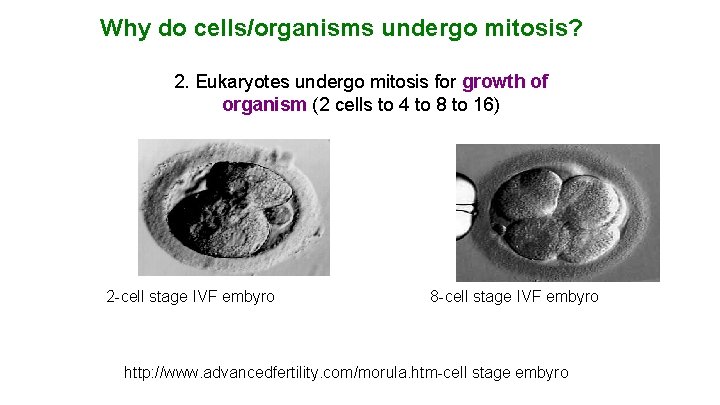 Why do cells/organisms undergo mitosis?

2. Eukaryotes undergo mitosis for growth of organism (2 cells to 4 to 8 to 16)

2-cell stage IVF embyro

8-cell stage IVF embyro

http://www.advancedfertility.com/morula.htm-cell stage embyro